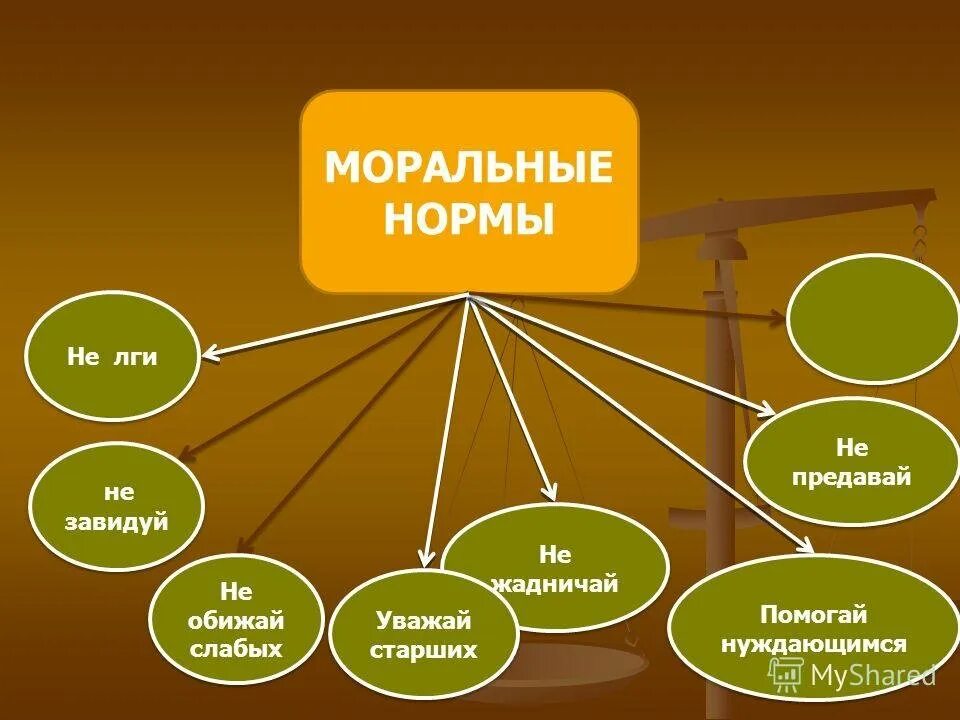 МОРАЛЬНЫЕ НОРМЫ

Не лги

не завидуй

Не обижай слабых

Уважай старших

Не жадничай

Помогай нуждающимся

Не предавай

MyShared